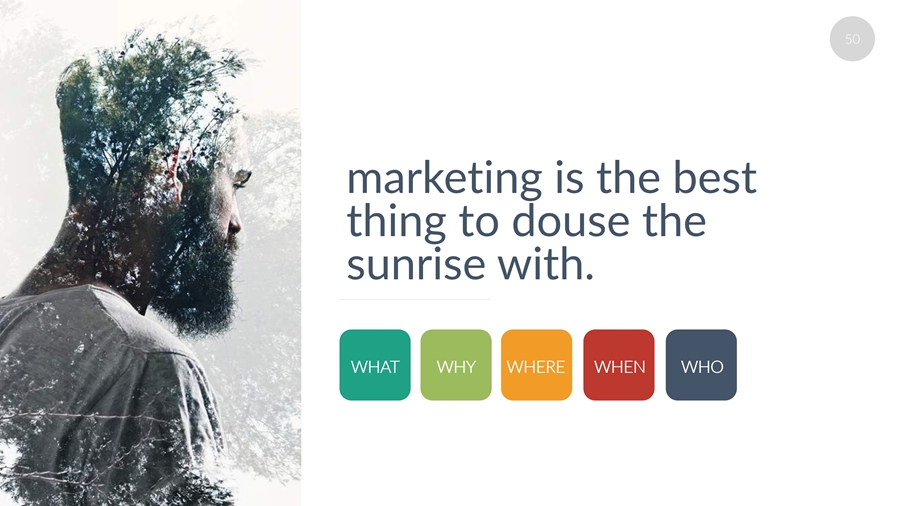 50

marketing is the best thing to douse the sunrise with.

WHAT WHY WHERE WHEN WHO